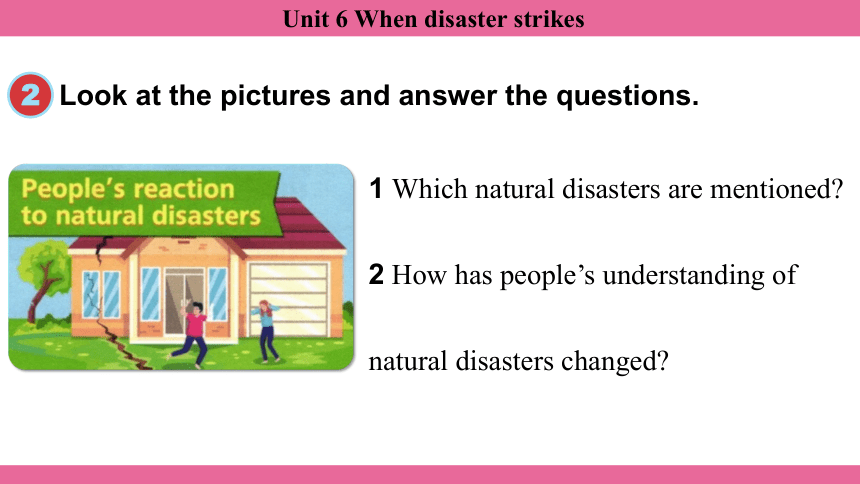 Unit 6 When disaster strikes

2 Look at the pictures and answer the questions.

People's reaction to natural disasters

1 Which natural disasters are mentioned?

2 How has people's understanding of natural disasters changed?